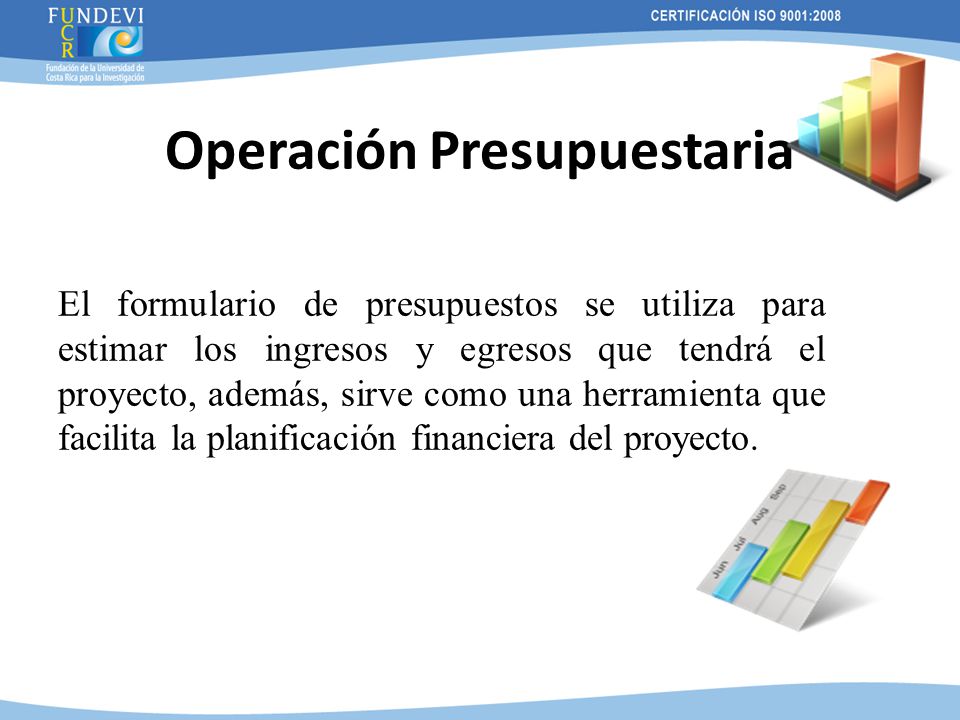 FUNDEVI
UCR
Fundación de la Universidad de Costa Rica para la Investigación

CERTIFICACIÓN ISO 9001:2008

Operación Presupuestaria

El formulario de presupuestos se utiliza para estimar los ingresos y egresos que tendrá el proyecto, además, sirve como una herramienta que facilita la planificación financiera del proyecto.

Jun Jul Aug Sep